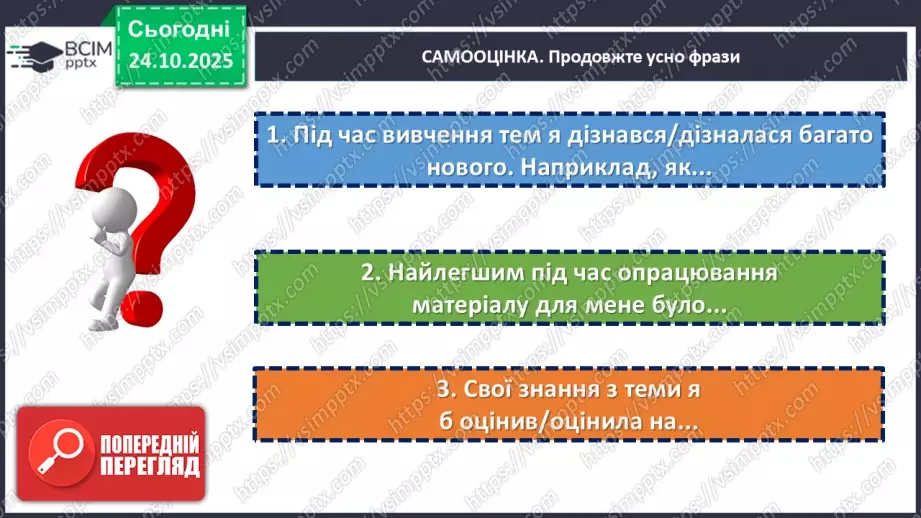 ВСІМ pptx

Сьогодні 24.10.2025

САМООЦІНКА. Продовжте усно фрази

1. Під час вивчення тем я дізнався/дізналася багато нового. Наприклад, як...

2. Найлегшим під час опрацювання матеріалу для мене було...

3. Свої знання з теми я б оцінив/оцінила на...

ПОПЕРЕДНІЙ ПЕРЕГЛЯД

https://vsimpptx.com